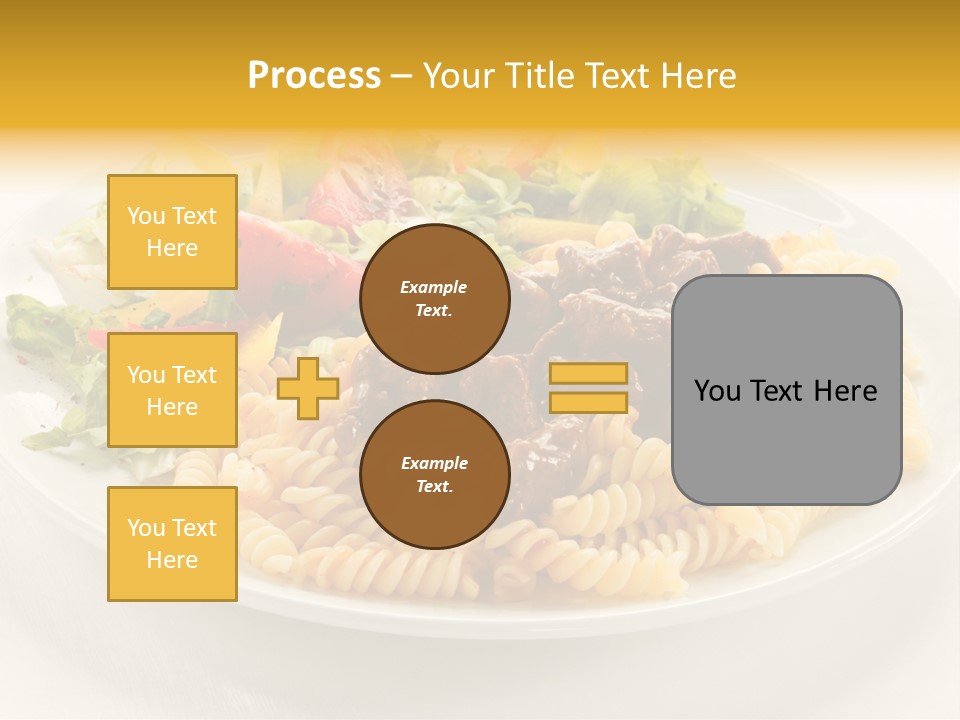 Process – Your Title Text Here

You Text Here

You Text Here

You Text Here

Example Text.

Example Text.

You Text Here